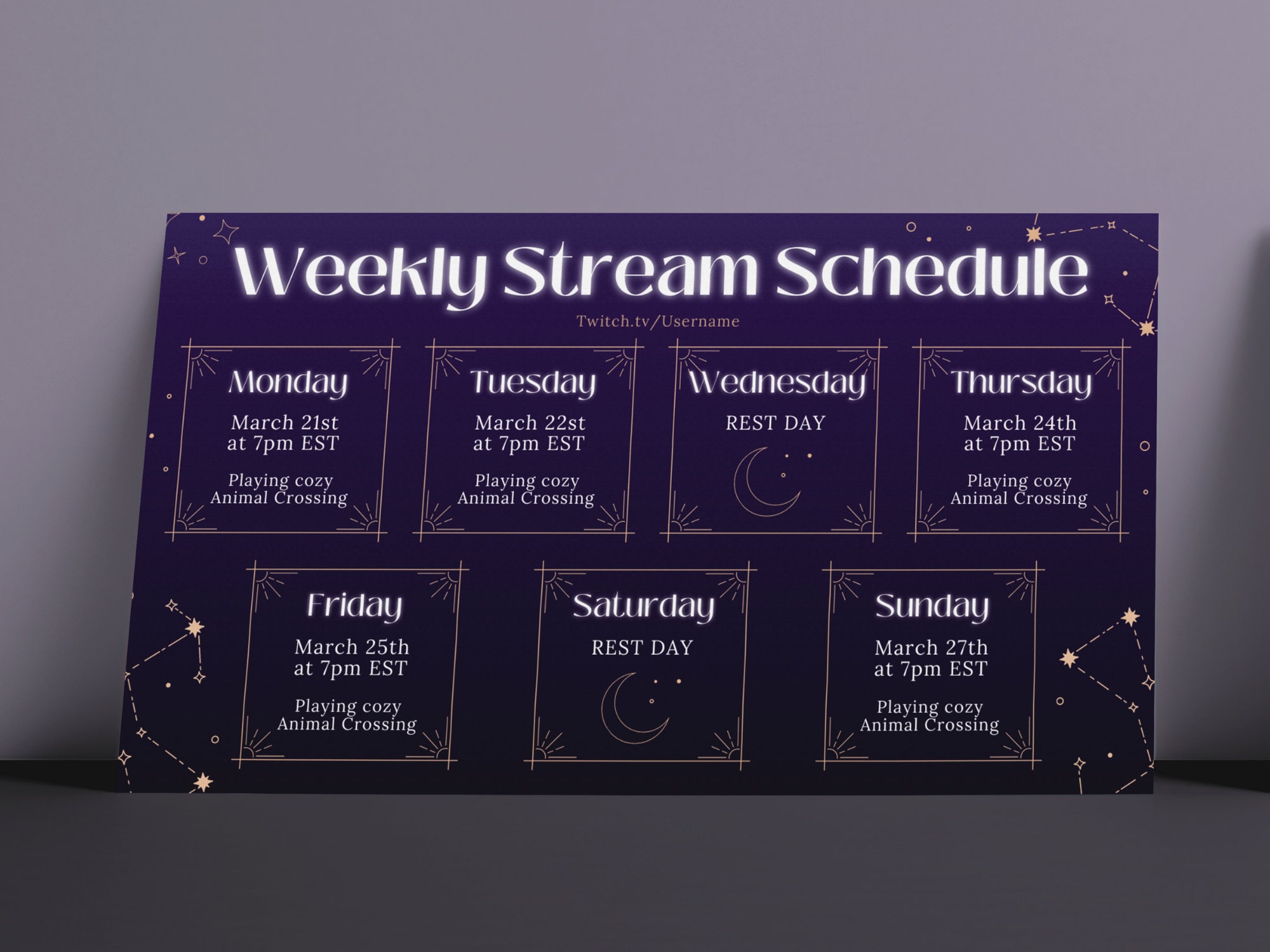 Weekly Stream Schedule

Twitch.tv/Username

Monday

March 21st at 7pm EST

Playing cozy Animal Crossing

Tuesday

March 22st at 7pm EST

Playing cozy Animal Crossing

Wednesday

REST DAY

Thursday

March 24th at 7pm EST

Playing cozy Animal Crossing

Friday

March 25th at 7pm EST

Playing cozy Animal Crossing

Saturday

REST DAY

Sunday

March 27th at 7pm EST

Playing cozy Animal Crossing